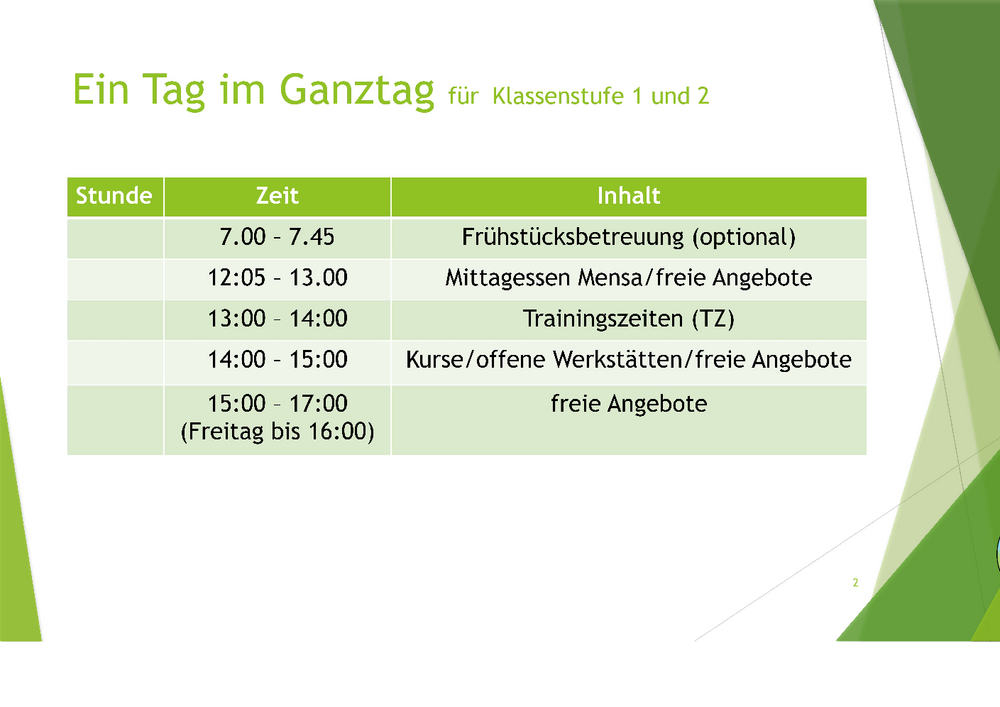 Ein Tag im Ganztag für Klassenstufe 1 und 2

| Stunde | Zeit | Inhalt |
|---|---|---|
| | 7.00 – 7.45 | Frühstücksbetreuung (optional) |
| | 12:05 – 13.00 | Mittagessen Mensa/freie Angebote |
| | 13:00 – 14:00 | Trainingszeiten (TZ) |
| | 14:00 – 15:00 | Kurse/offene Werkstätten/freie Angebote |
| | 15:00 – 17:00 (Freitag bis 16:00) | freie Angebote |

2